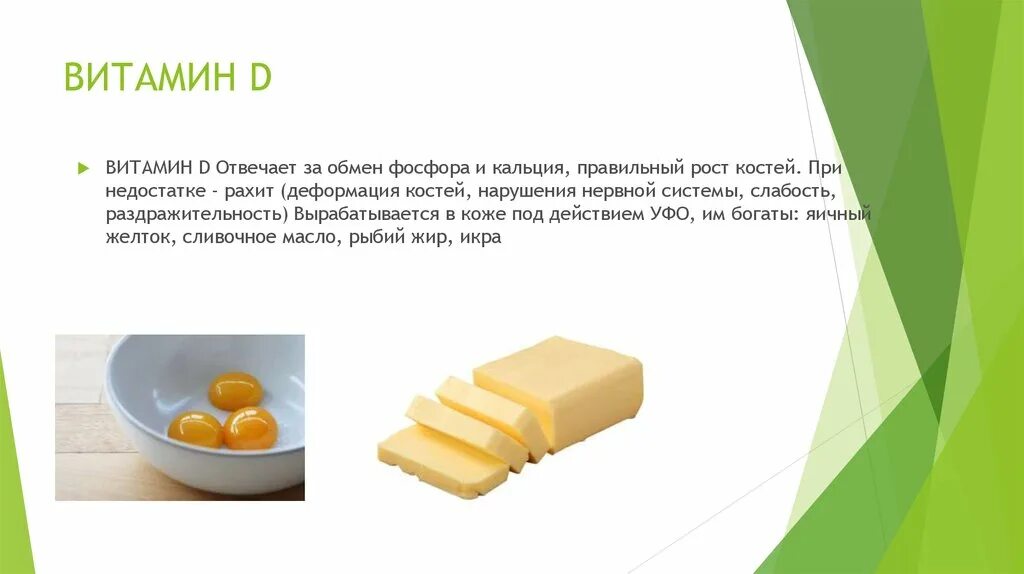 ВИТАМИН D

ВИТАМИН D Отвечает за обмен фосфора и кальция, правильный рост костей. При недостатке - рахит (деформация костей, нарушения нервной системы, слабость, раздражительность) Вырабатывается в коже под действием УФО, им богаты: яичный желток, сливочное масло, рыбий жир, икра